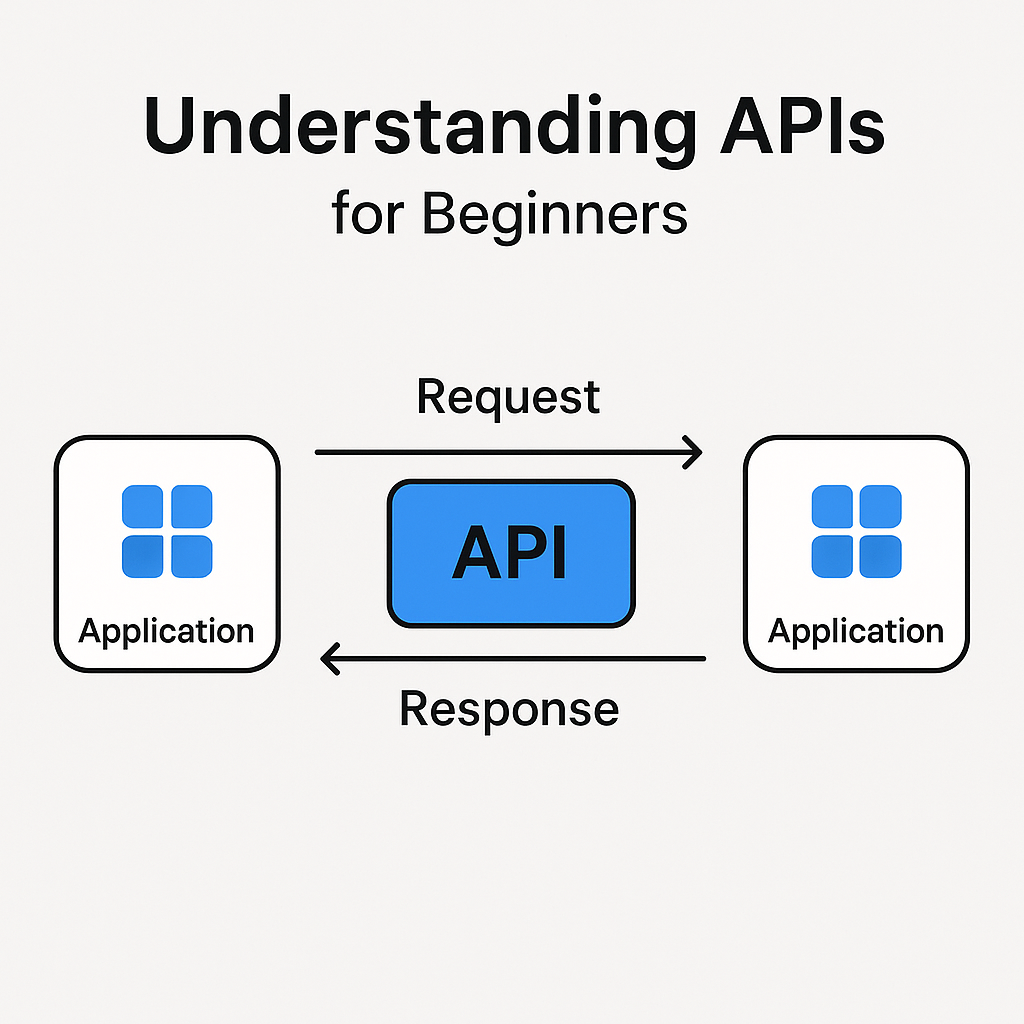 Understanding APIs
for Beginners

Request

Application

API

Application

Response